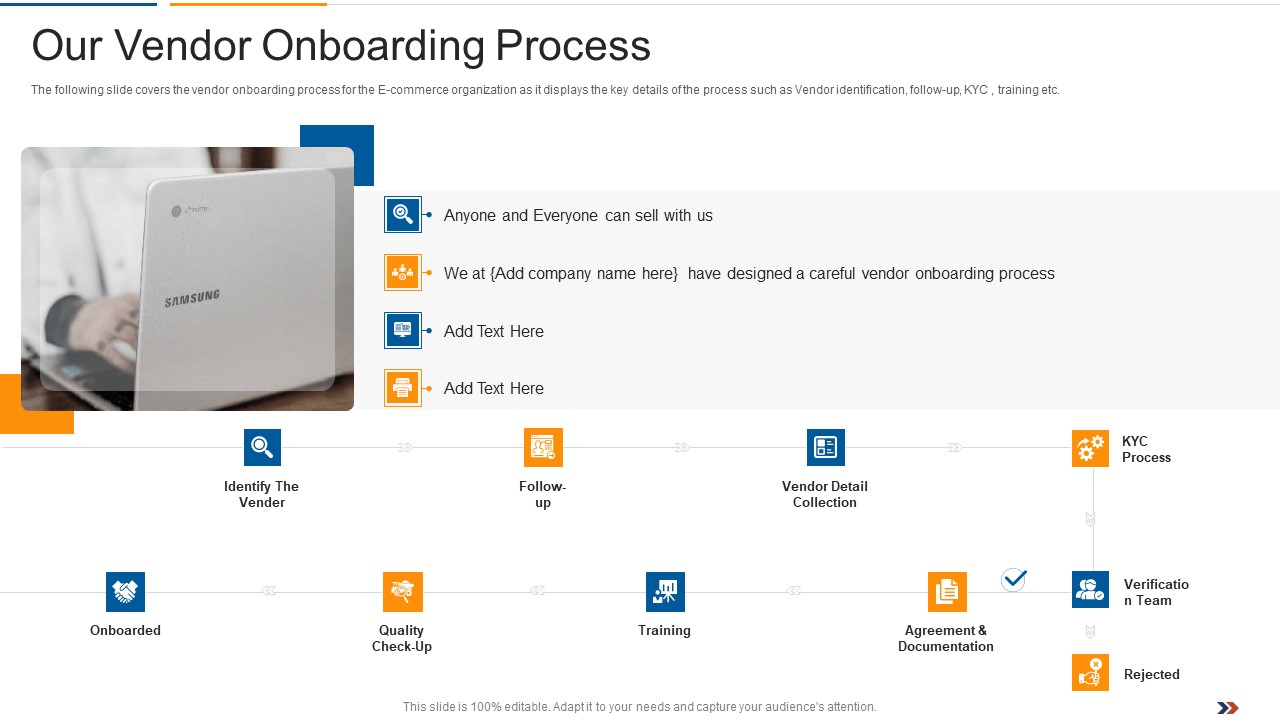 Our Vendor Onboarding Process

The following slide covers the vendor onboarding process for the E-commerce organization as it displays the key details of the process such as Vendor identification, follow-up, KYC , training etc.

SAMSUNG

Anyone and Everyone can sell with us

We at {Add company name here} have designed a careful vendor onboarding process

Add Text Here

Add Text Here

Identify The Vender

Follow-up

Vendor Detail Collection

KYC Process

Verificatio n Team

Rejected

Agreement & Documentation

Training

Quality Check-Up

Onboarded

This slide is 100% editable. Adapt it to your needs and capture your audience's attention.